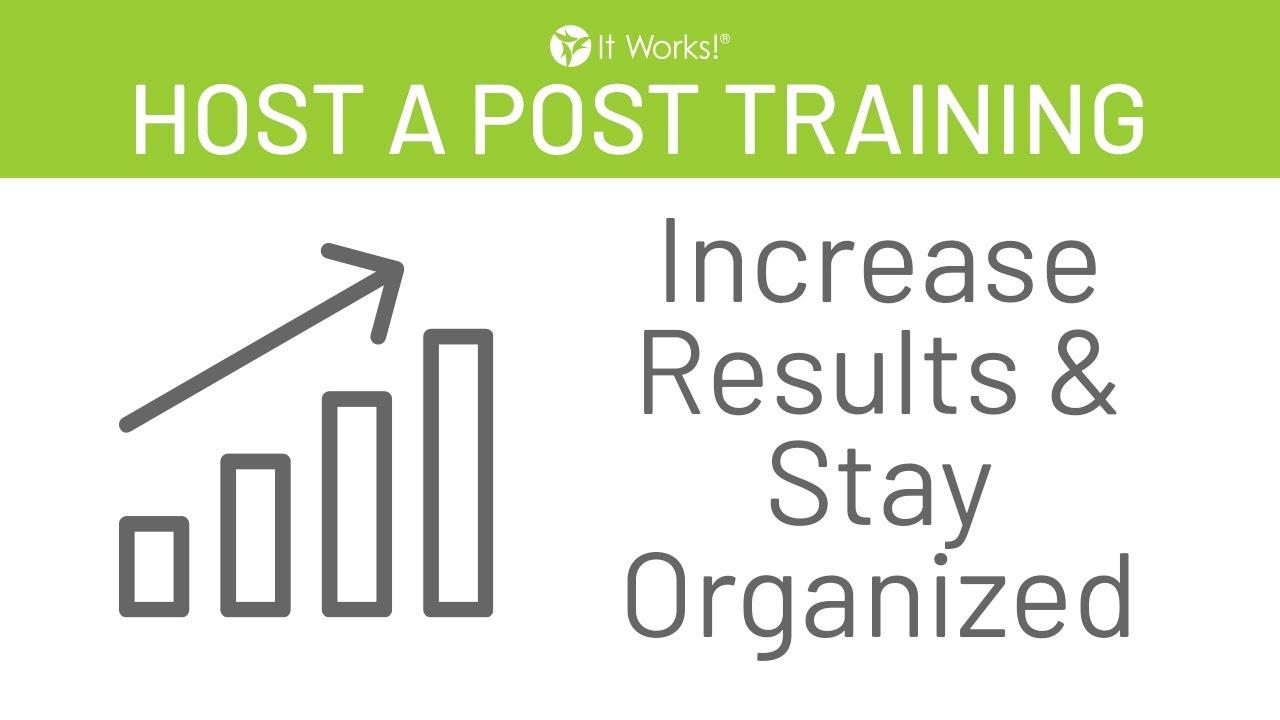 It Works!®

HOST A POST TRAINING

Increase Results & Stay Organized